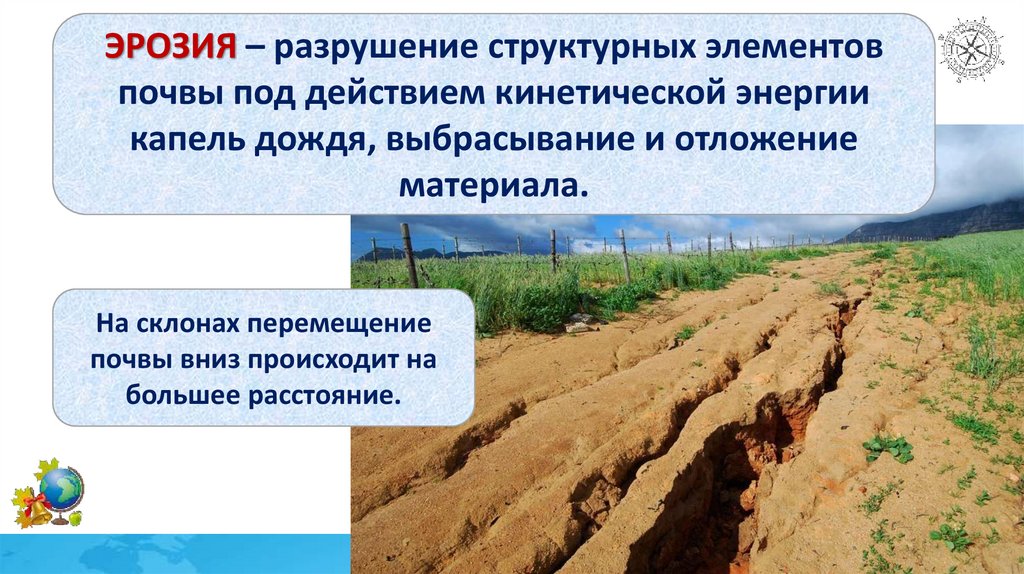 ЭРОЗИЯ – разрушение структурных элементов почвы под действием кинетической энергии капель дождя, выбрасывание и отложение материала.

На склонах перемещение почвы вниз происходит на большее расстояние.